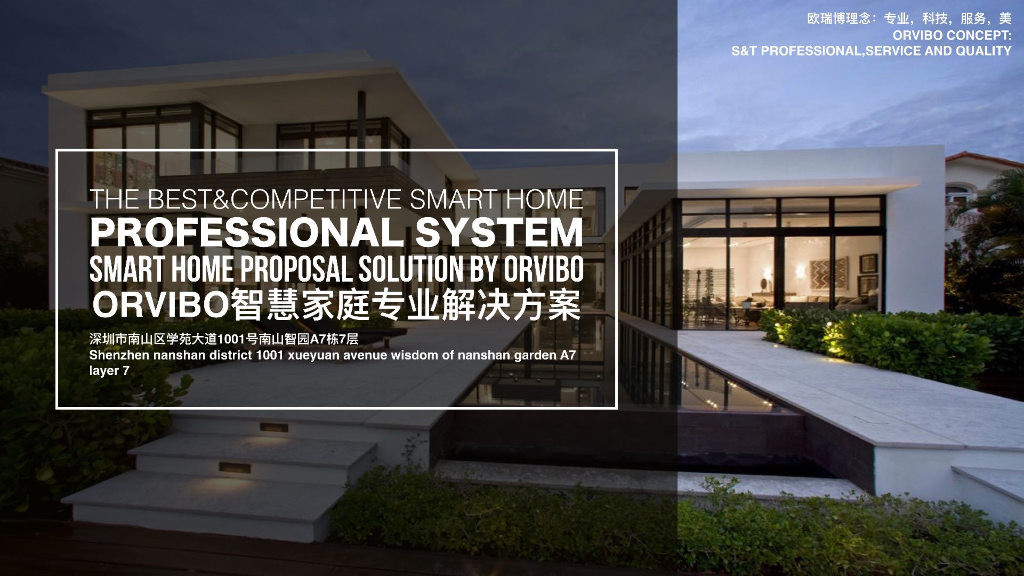 欧瑞博理念：专业，科技，服务，美
ORVIBO CONCEPT:
S&T PROFESSIONAL,SERVICE AND QUALITY

THE BEST&COMPETITIVE SMART HOME
PROFESSIONAL SYSTEM
SMART HOME PROPOSAL SOLUTION BY ORVIBO
ORVIBO智慧家庭专业解决方案

深圳市南山区学苑大道1001号南山智园A7栋7层
Shenzhen nanshan district 1001 xueyuan avenue wisdom of nanshan garden A7 layer 7